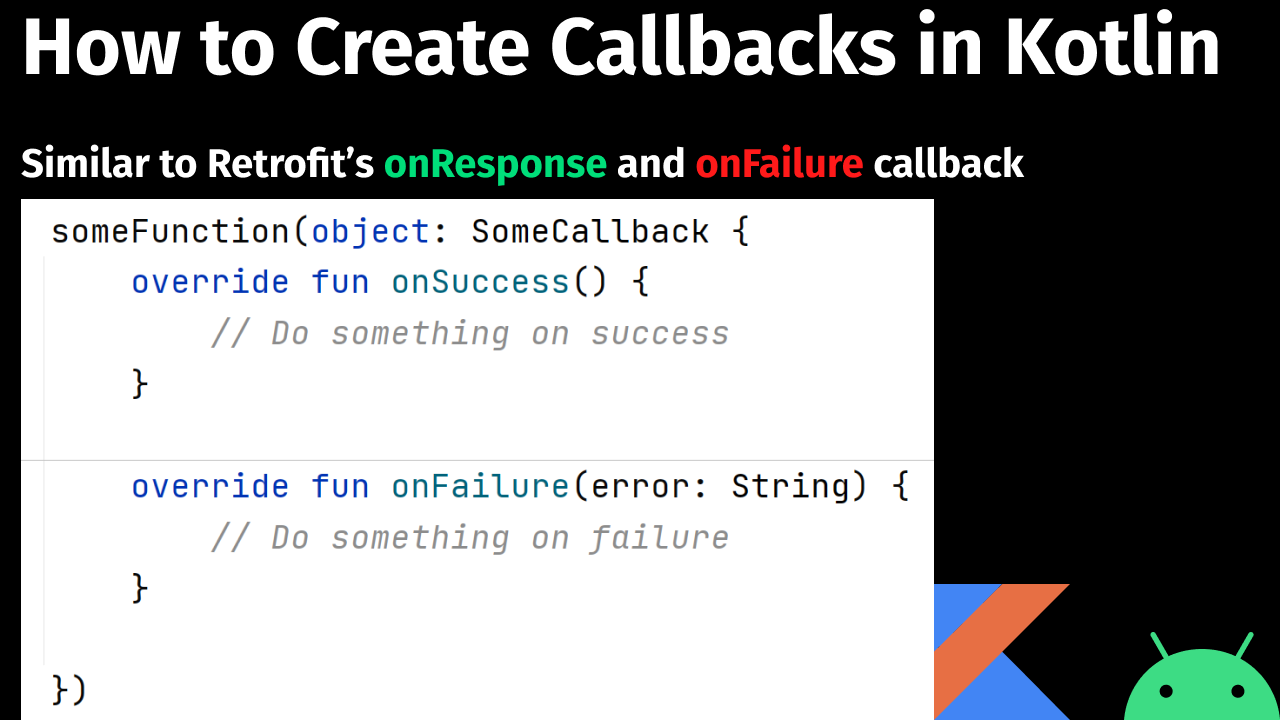 How to Create Callbacks in Kotlin

Similar to Retrofit's onResponse and onFailure callback

someFunction(object: SomeCallback {
    override fun onSuccess() {
        // Do something on success
    }

    override fun onFailure(error: String) {
        // Do something on failure
    }

})